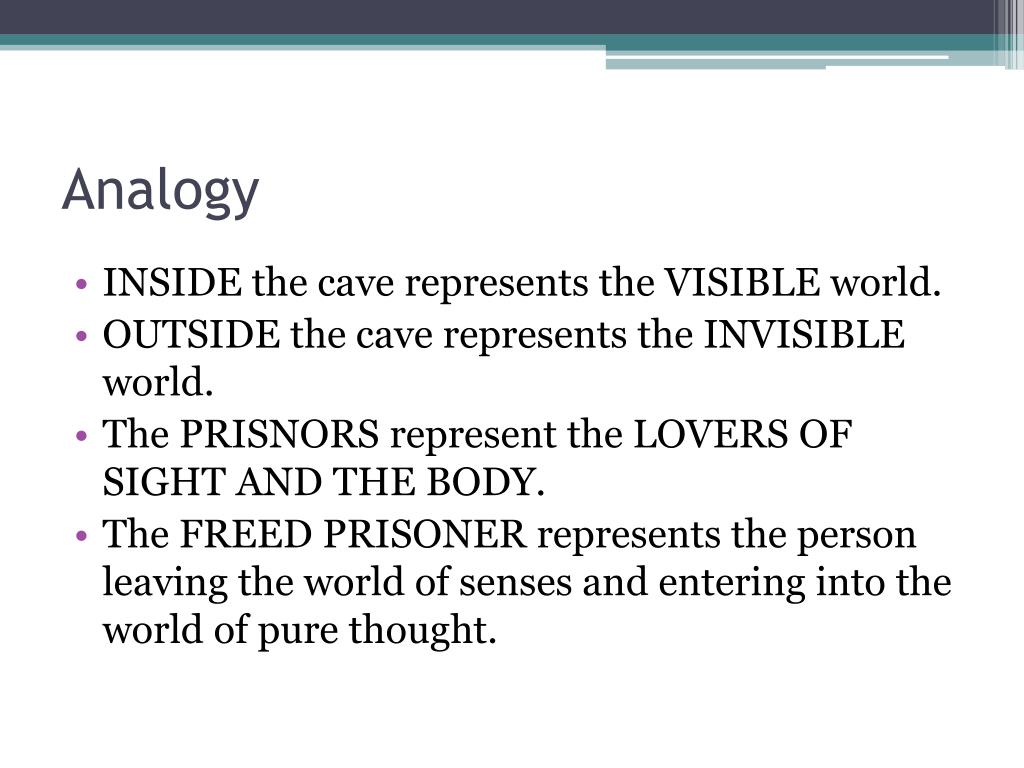 Analogy

• INSIDE the cave represents the VISIBLE world.
• OUTSIDE the cave represents the INVISIBLE world.
• The PRISNORS represent the LOVERS OF SIGHT AND THE BODY.
• The FREED PRISONER represents the person leaving the world of senses and entering into the world of pure thought.